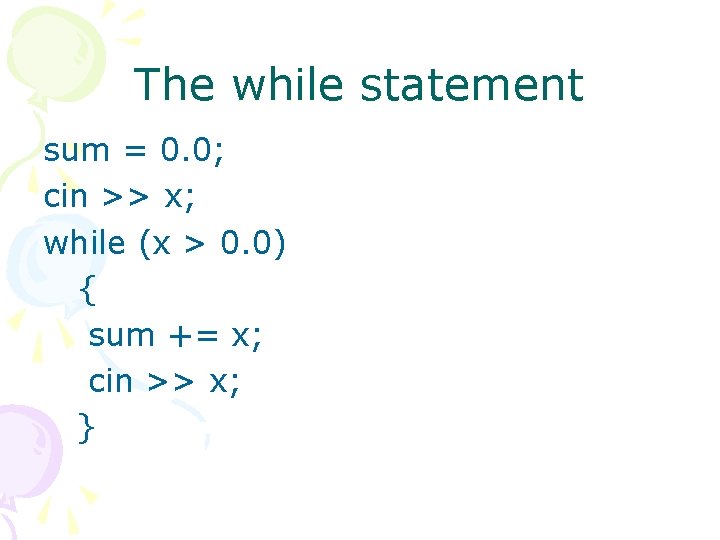 The while statement

sum = 0.0;
cin >> x;
while (x > 0.0)
  {
   sum += x;
   cin >> x;
  }